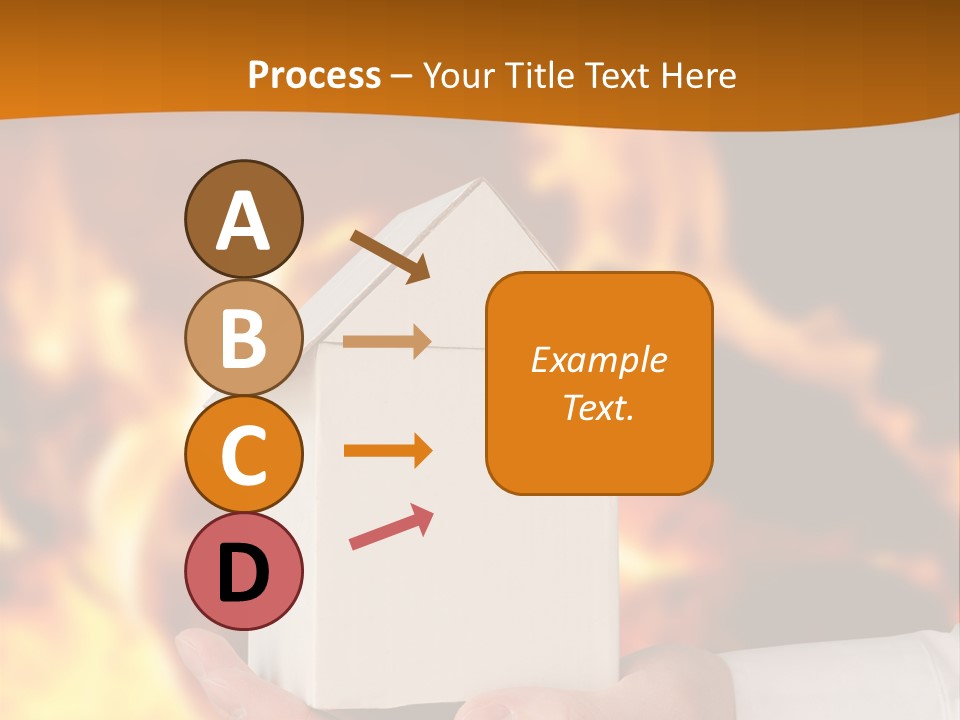 Process – Your Title Text Here

A

B

C

D

Example Text.